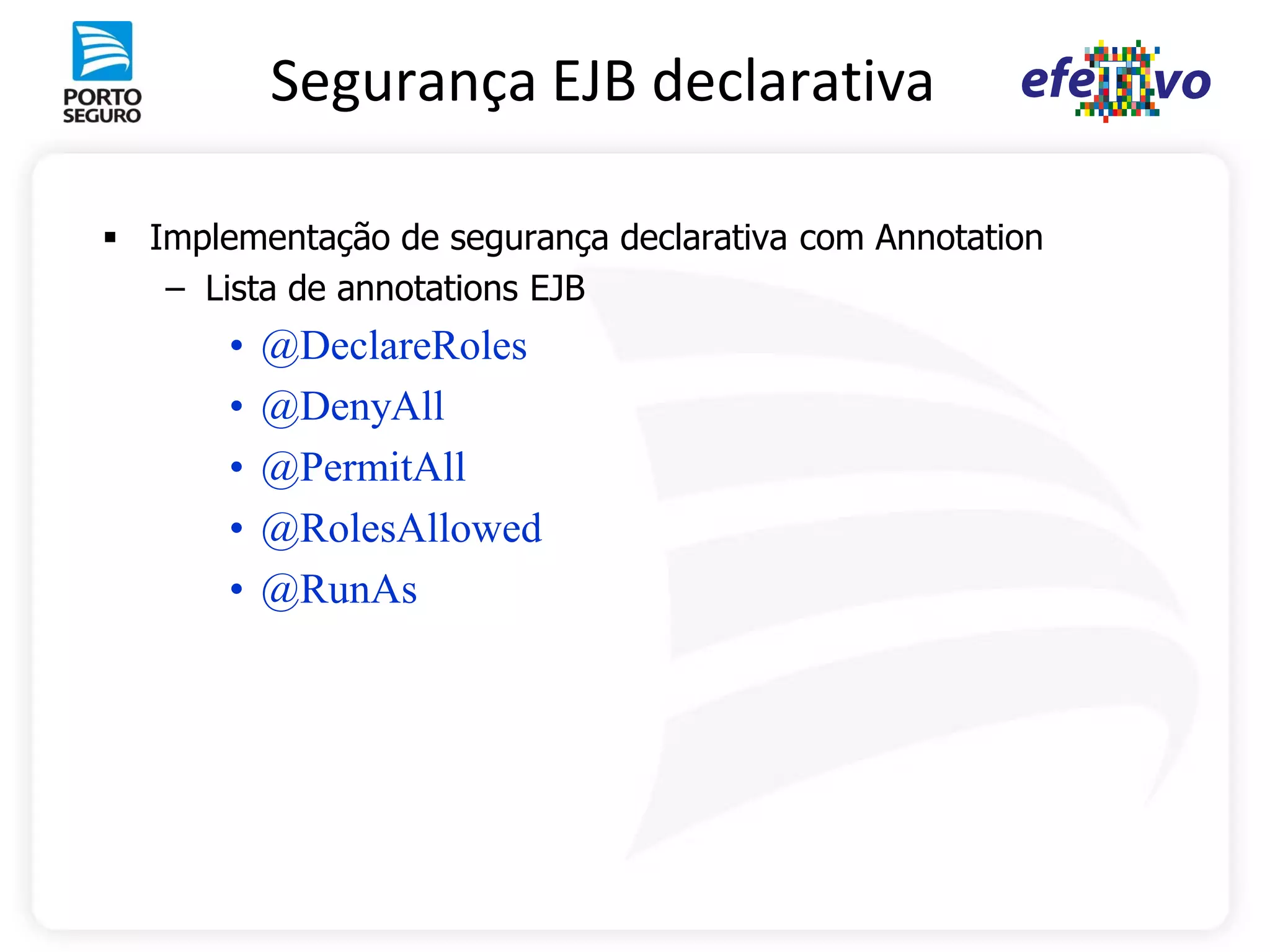 PORTO SEGURO

Segurança EJB declarativa

efeTIvo

▪ Implementação de segurança declarativa com Annotation
– Lista de annotations EJB
• @DeclareRoles
• @DenyAll
• @PermitAll
• @RolesAllowed
• @RunAs